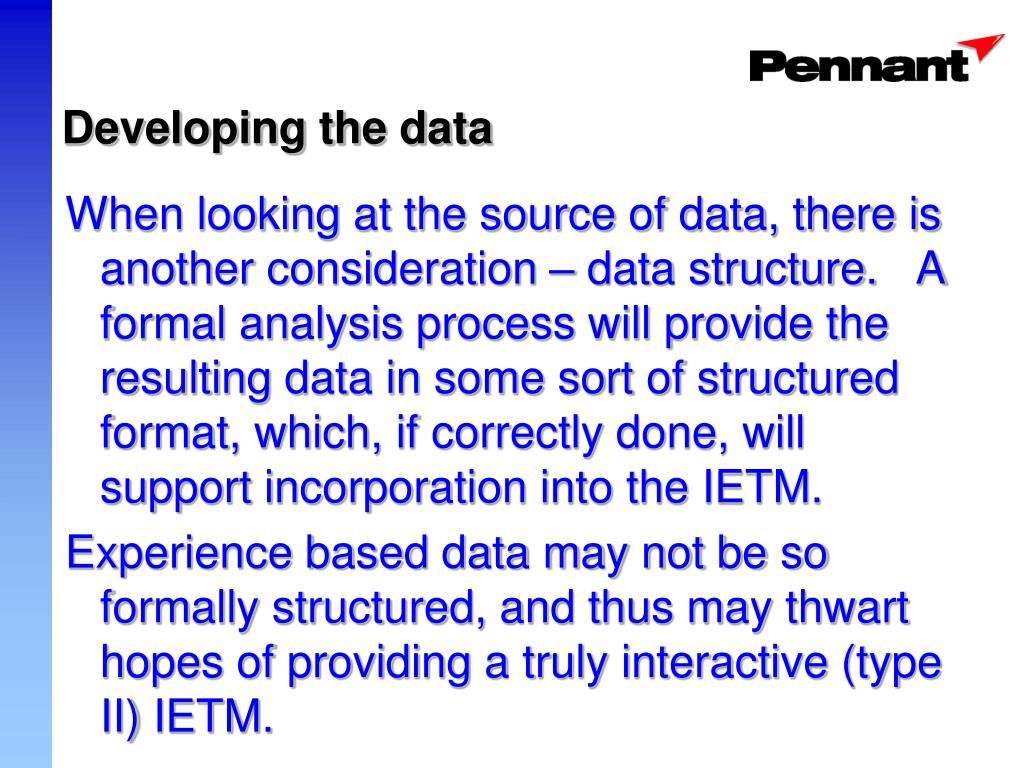 Pennant

Developing the data

When looking at the source of data, there is another consideration – data structure. A formal analysis process will provide the resulting data in some sort of structured format, which, if correctly done, will support incorporation into the IETM.

Experience based data may not be so formally structured, and thus may thwart hopes of providing a truly interactive (type II) IETM.